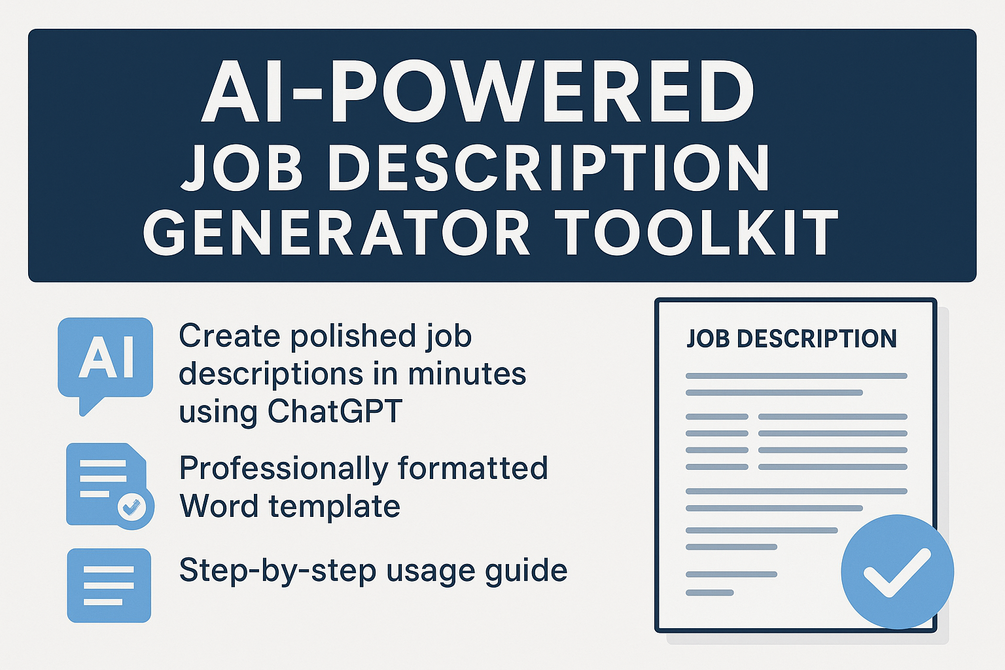 AI-POWERED
JOB DESCRIPTION
GENERATOR TOOLKIT

AI

Create polished job descriptions in minutes using ChatGPT

Professionally formatted Word template

Step-by-step usage guide

JOB DESCRIPTION